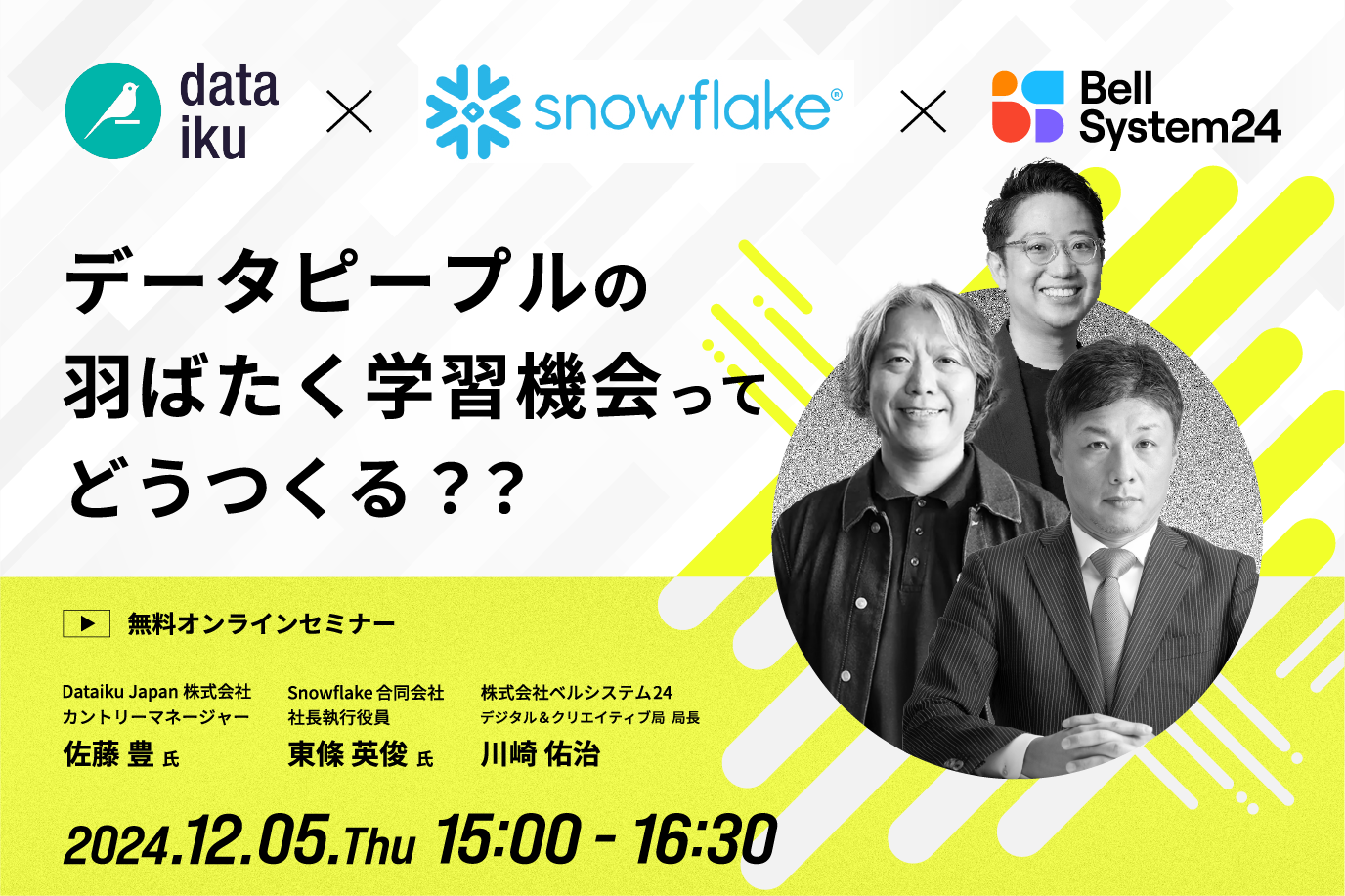 data iku × snowflake® × Bell System24

データピープルの
羽ばたく学習機会って
どうつくる??

無料オンラインセミナー

Dataiku Japan 株式会社
カントリーマネージャー
佐藤 豊 氏

Snowflake 合同会社
社長執行役員
東條 英俊 氏

株式会社ベルシステム24
デジタル＆クリエイティブ局 局長
川崎 佑治

2024.12.05.Thu 15:00 - 16:30